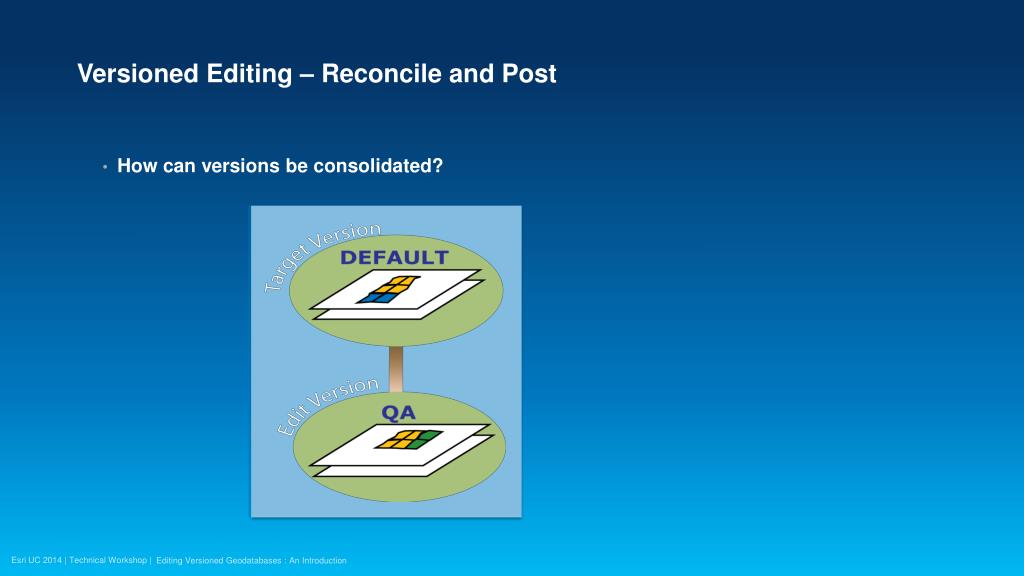 Versioned Editing – Reconcile and Post

• How can versions be consolidated?

Target Version

DEFAULT

Edit Version

QA

Esri UC 2014 | Technical Workshop | Editing Versioned Geodatabases : An Introduction